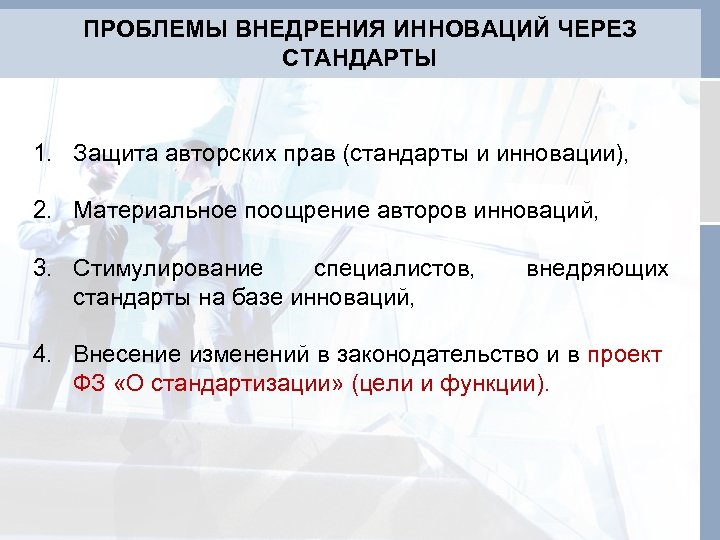 ПРОБЛЕМЫ ВНЕДРЕНИЯ ИННОВАЦИЙ ЧЕРЕЗ СТАНДАРТЫ

1. Защита авторских прав (стандарты и инновации),

2. Материальное поощрение авторов инноваций,

3. Стимулирование специалистов, внедряющих стандарты на базе инноваций,

4. Внесение изменений в законодательство и в проект ФЗ «О стандартизации» (цели и функции).